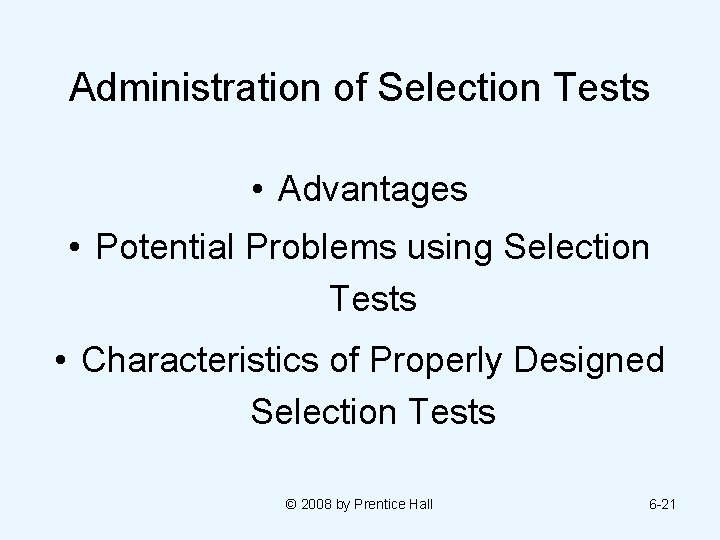 Administration of Selection Tests

• Advantages
• Potential Problems using Selection Tests
• Characteristics of Properly Designed Selection Tests

© 2008 by Prentice Hall

6-21